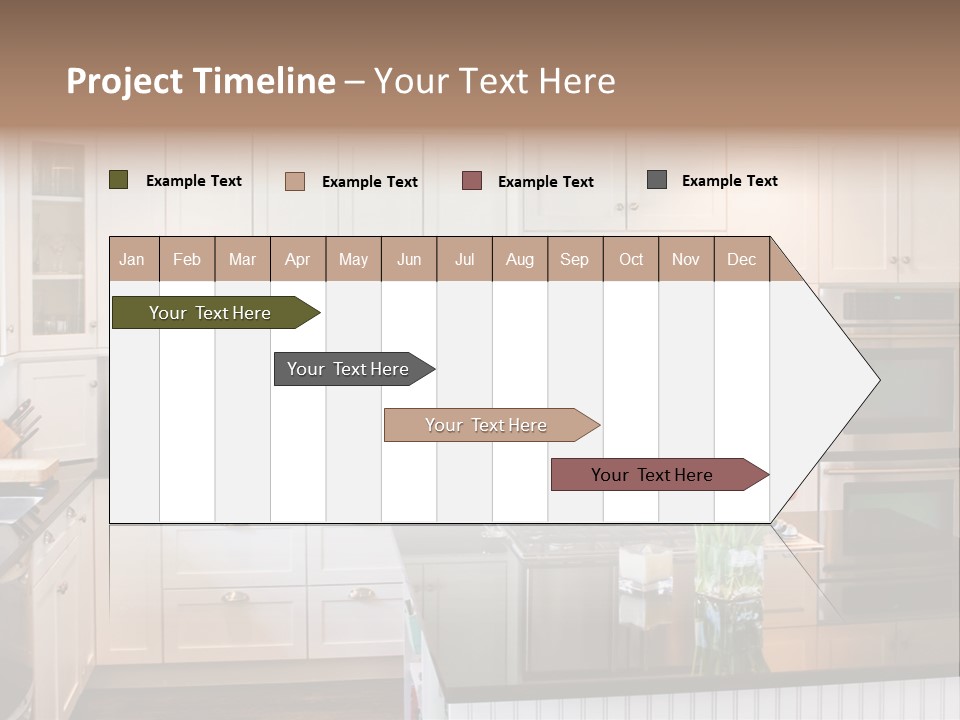 Project Timeline – Your Text Here

Example Text Example Text Example Text Example Text

| Jan | Feb | Mar | Apr | May | Jun | Jul | Aug | Sep | Oct | Nov | Dec |
|---|---|---|---|---|---|---|---|---|---|---|---|

Your Text Here

Your Text Here

Your Text Here

Your Text Here